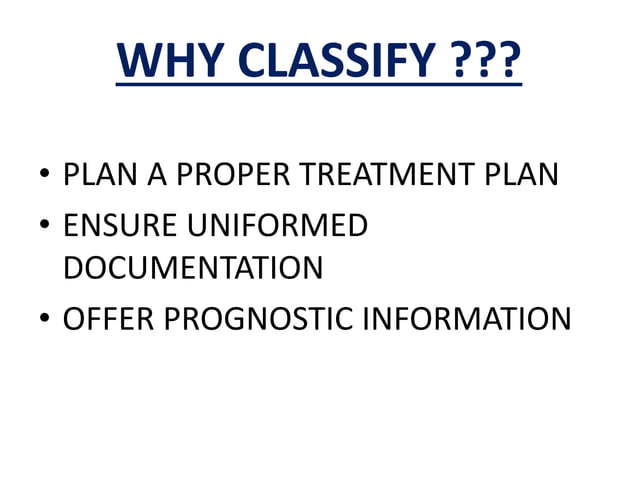 WHY CLASSIFY ???

• PLAN A PROPER TREATMENT PLAN
• ENSURE UNIFORMED DOCUMENTATION
• OFFER PROGNOSTIC INFORMATION